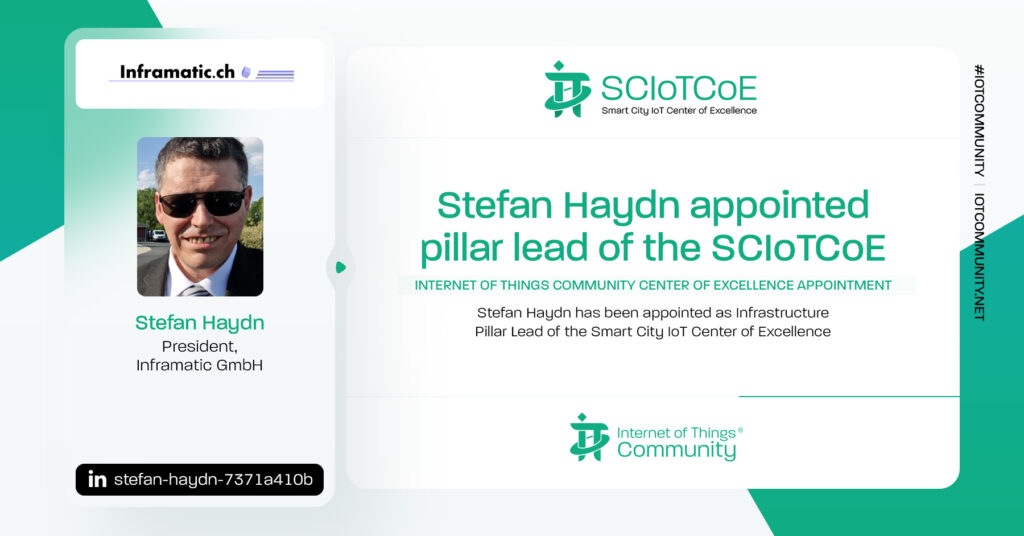 Inframatic.ch

Stefan Haydn
President,
Inframatic GmbH

in stefan-haydn-7371a410b

SCIoTCoE
Smart City IoT Center of Excellence

Stefan Haydn appointed pillar lead of the SCIoTCoE

INTERNET OF THINGS COMMUNITY CENTER OF EXCELLENCE APPOINTMENT

Stefan Haydn has been appointed as Infrastructure Pillar Lead of the Smart City IoT Center of Excellence

Internet of Things® Community

#IOTCOMMUNITY | IOTCOMMUNITY.NET